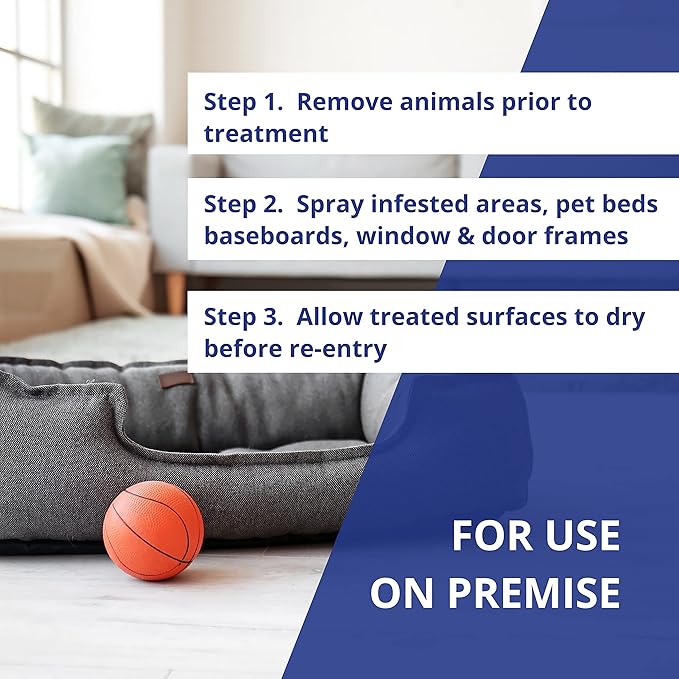 Step 1. Remove animals prior to treatment

Step 2. Spray infested areas, pet beds baseboards, window & door frames

Step 3. Allow treated surfaces to dry before re-entry

FOR USE ON PREMISE